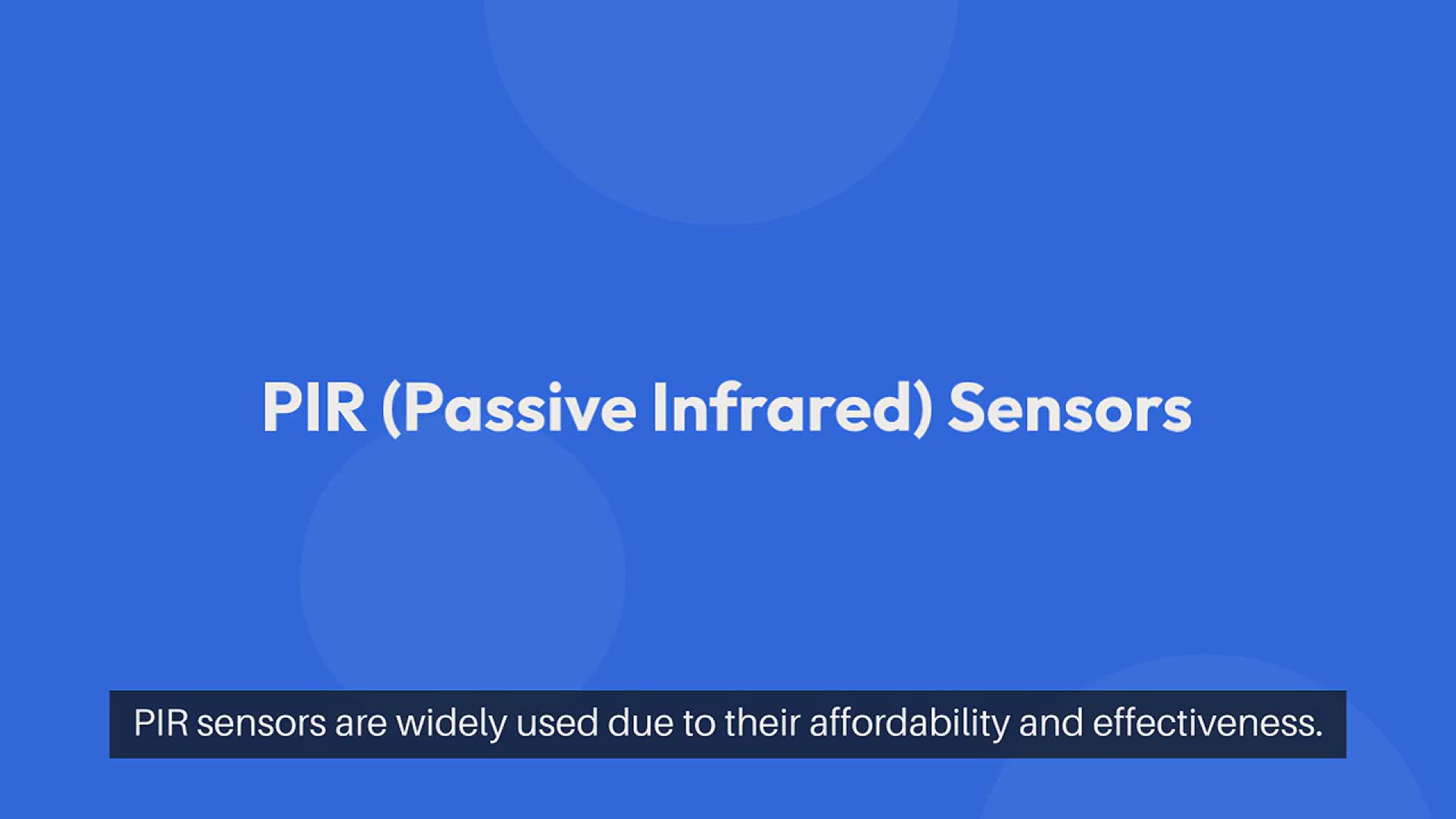 PIR (Passive Infrared) Sensors

PIR sensors are widely used due to their affordability and effectiveness.